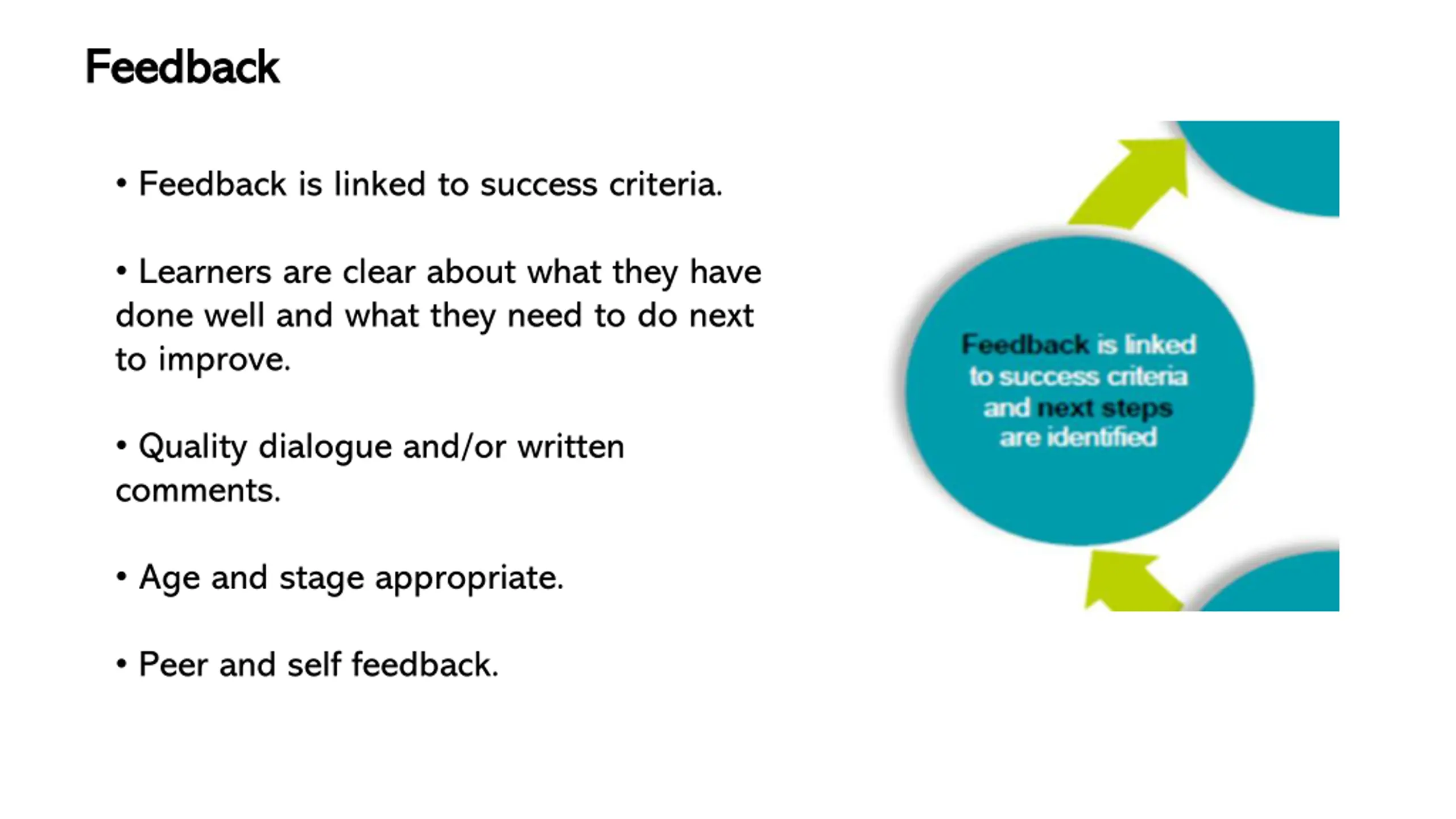 Feedback

• Feedback is linked to success criteria.

• Learners are clear about what they have done well and what they need to do next to improve.

• Quality dialogue and/or written comments.

• Age and stage appropriate.

• Peer and self feedback.

Feedback is linked to success criteria and next steps are identified